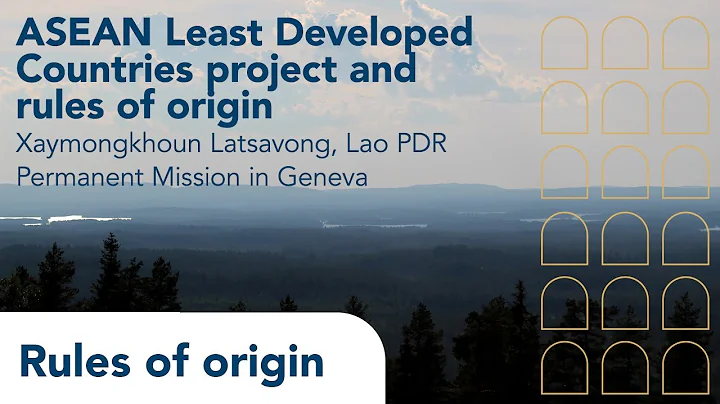 ASEAN Least Developed Countries project and rules of origin
Xaymongkhoun Latsavong, Lao PDR Permanent Mission in Geneva

Rules of origin